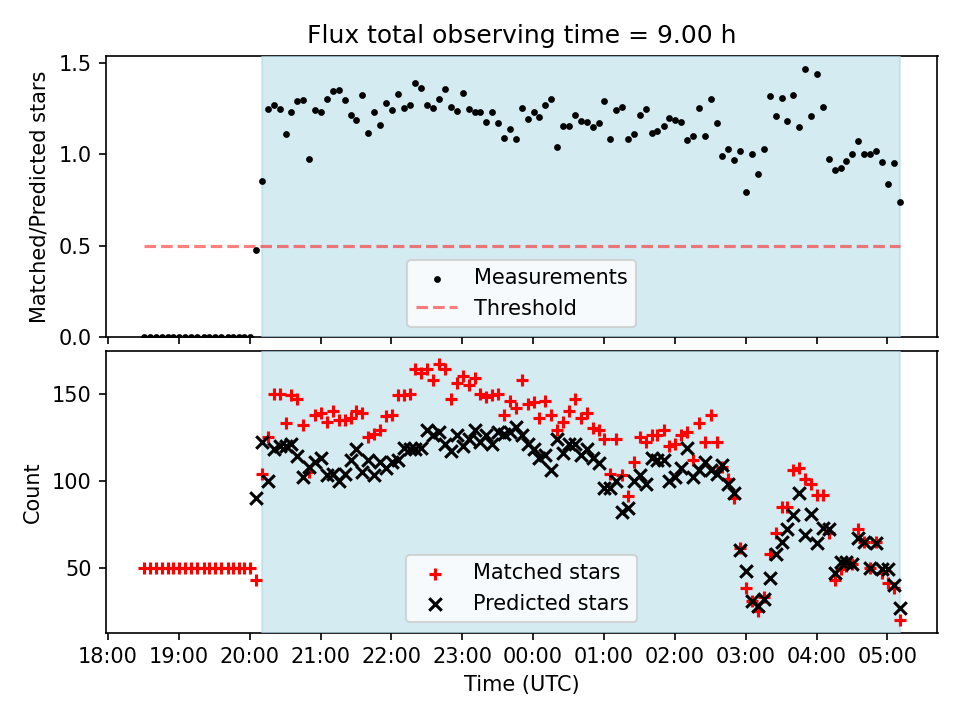 Flux total observing time = 9.00 h

Matched/Predicted stars

1.5
1.0
0.5
0.0

Measurements
Threshold

Count

150
100
50

Matched stars
Predicted stars

18:00 19:00 20:00 21:00 22:00 23:00 00:00 01:00 02:00 03:00 04:00 05:00

Time (UTC)